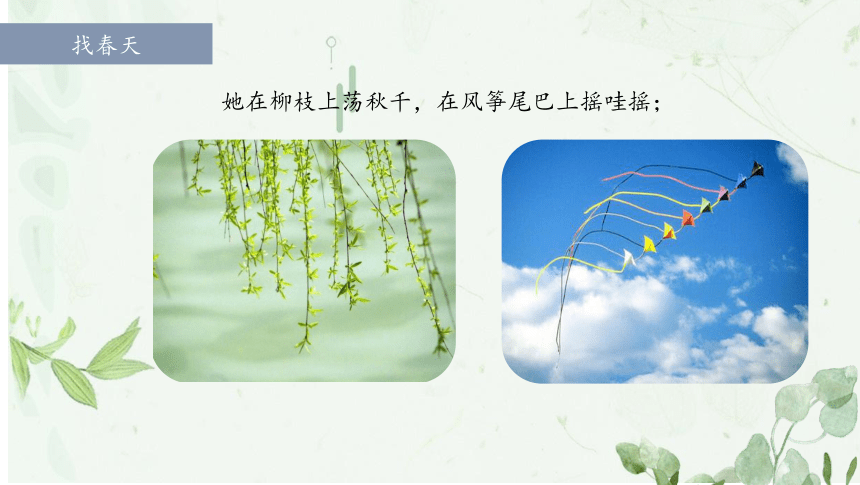 找春天

她在柳枝上荡秋千，在风筝尾巴上摇哇摇；